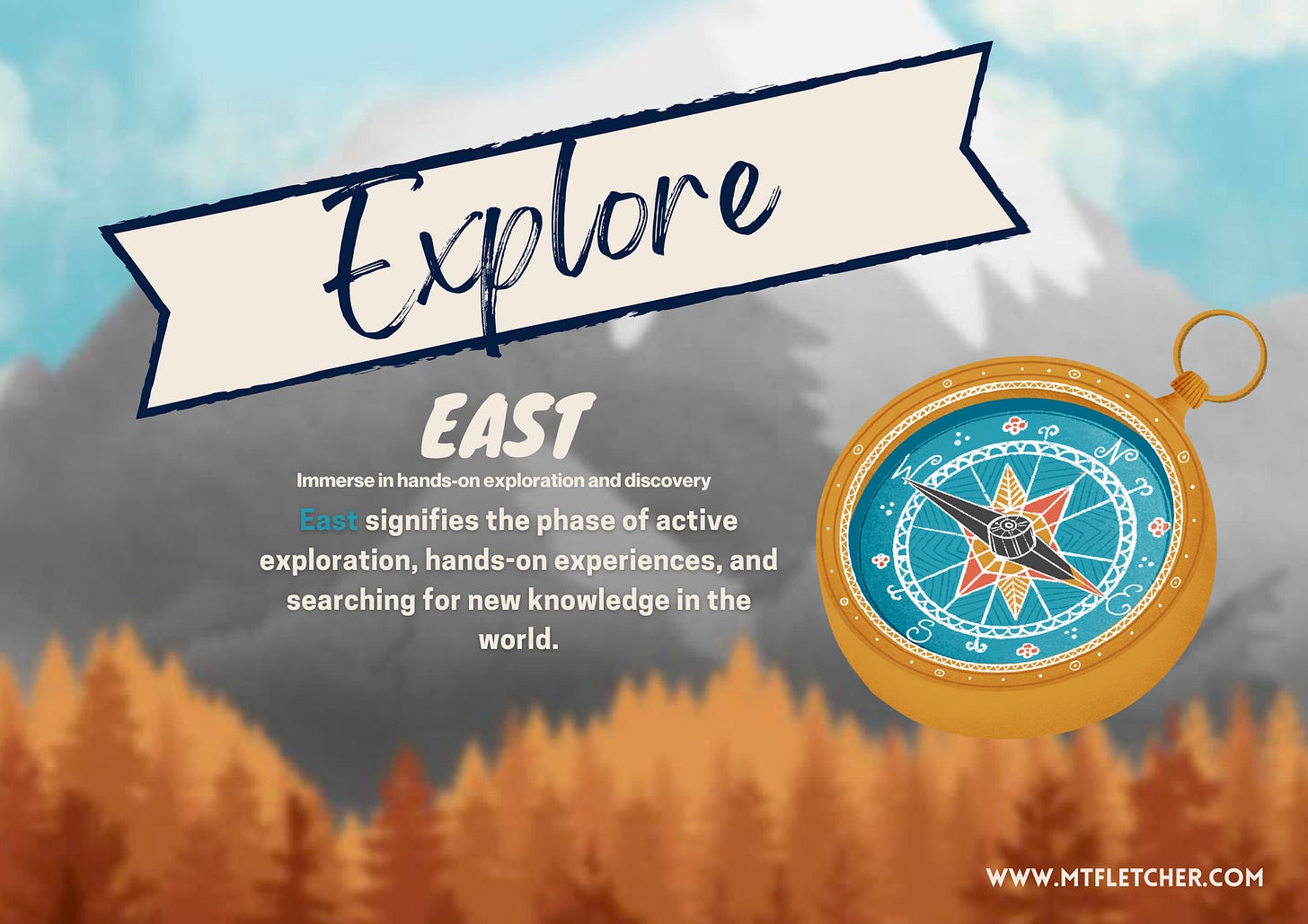 Explore

EAST

Immerse in hands-on exploration and discovery

East signifies the phase of active exploration, hands-on experiences, and searching for new knowledge in the world.

W N E S

WWW.MTFLETCHER.COM